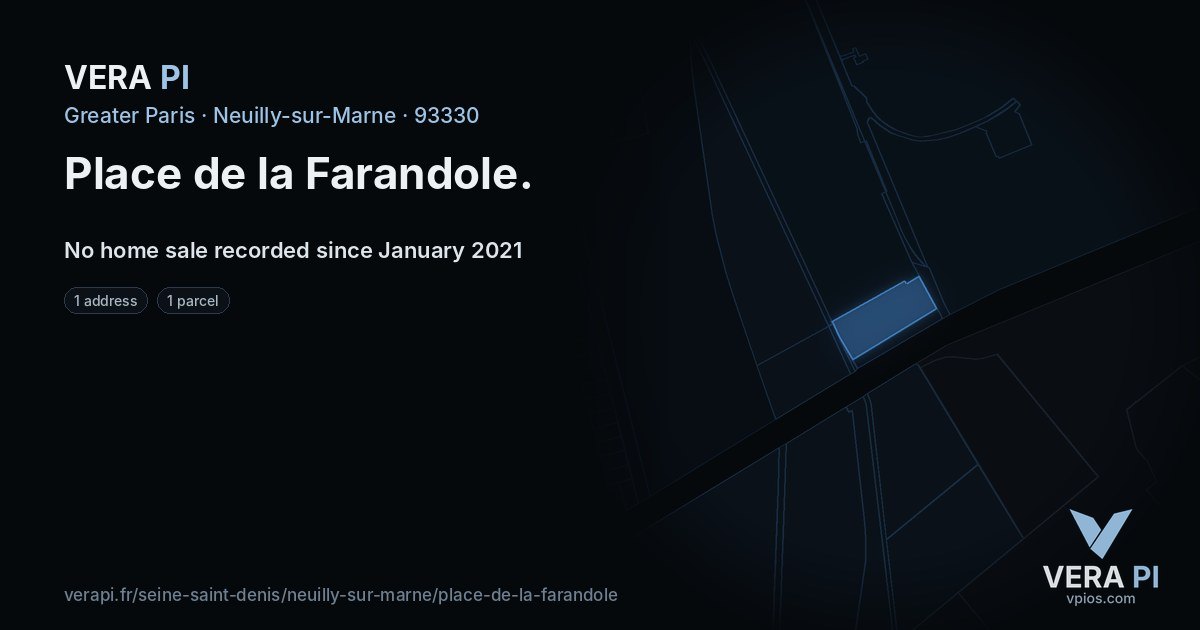 VERA PI

Greater Paris · Neuilly-sur-Marne · 93330

Place de la Farandole.

No home sale recorded since January 2021

1 address

1 parcel

verapi.fr/seine-saint-denis/neuilly-sur-marne/place-de-la-farandole

VERA PI
vpios.com